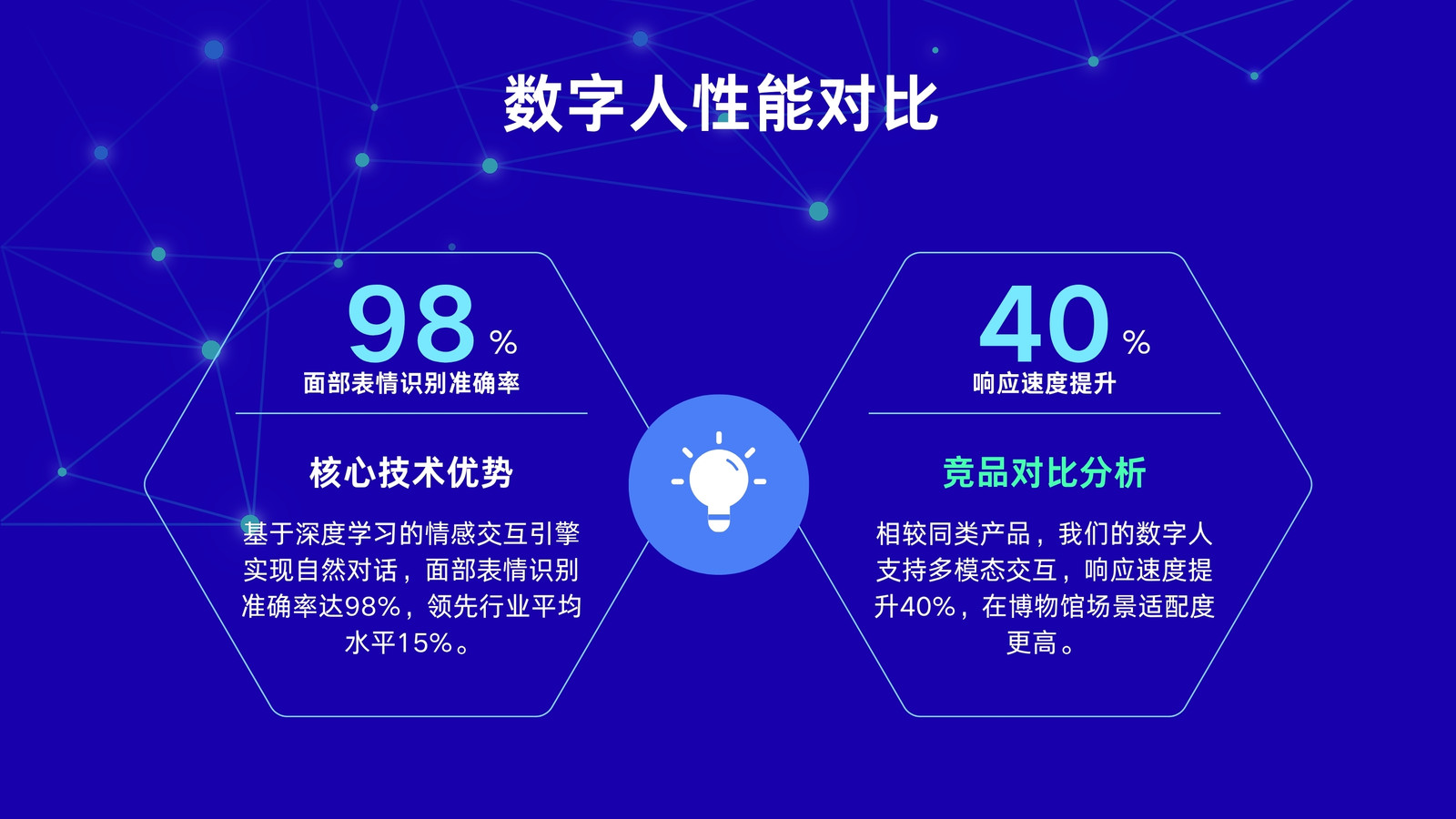 数字人性能对比

98 %
面部表情识别准确率

核心技术优势

基于深度学习的情感交互引擎实现自然对话，面部表情识别准确率达98%，领先行业平均水平15%。

40 %
响应速度提升

竞品对比分析

相较同类产品，我们的数字人支持多模态交互，响应速度提升40%，在博物馆场景适配度更高。